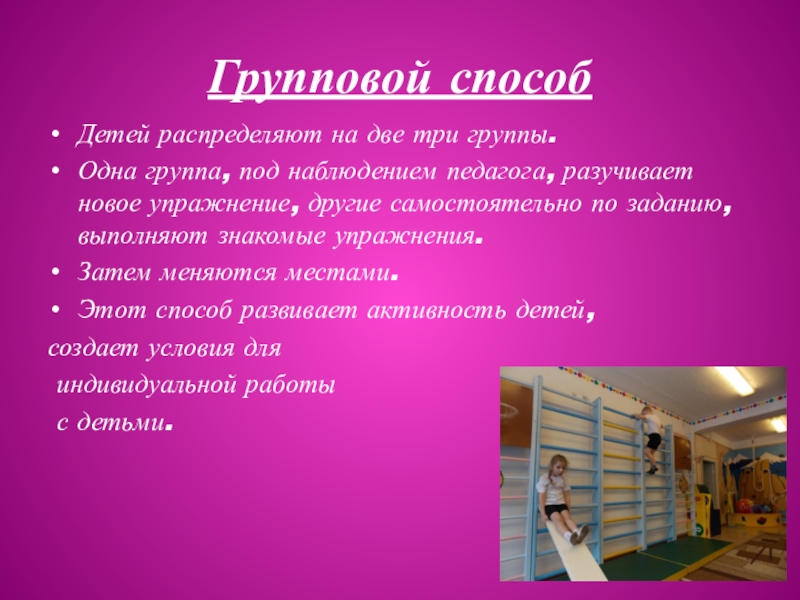 Групповой способ

• Детей распределяют на две три группы.

• Одна группа, под наблюдением педагога, разучивает новое упражнение, другие самостоятельно по заданию, выполняют знакомые упражнения.

• Затем меняются местами.

• Этот способ развивает активность детей, создает условия для индивидуальной работы с детьми.